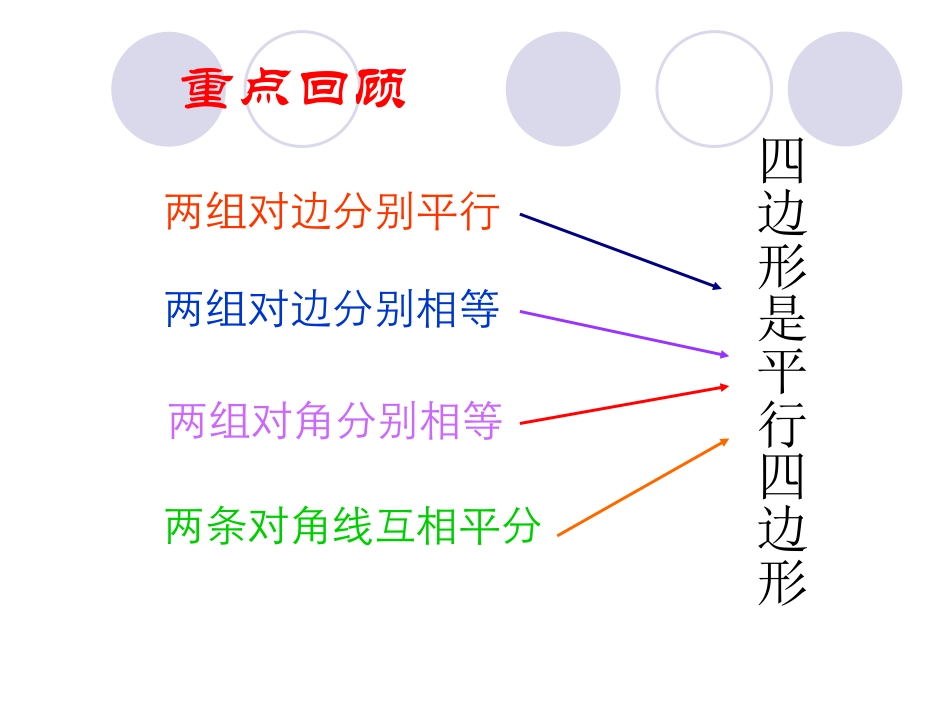 重点回顾

两组对边分别平行

两组对边分别相等

两组对角分别相等

两条对角线互相平分

四边形是平行四边形